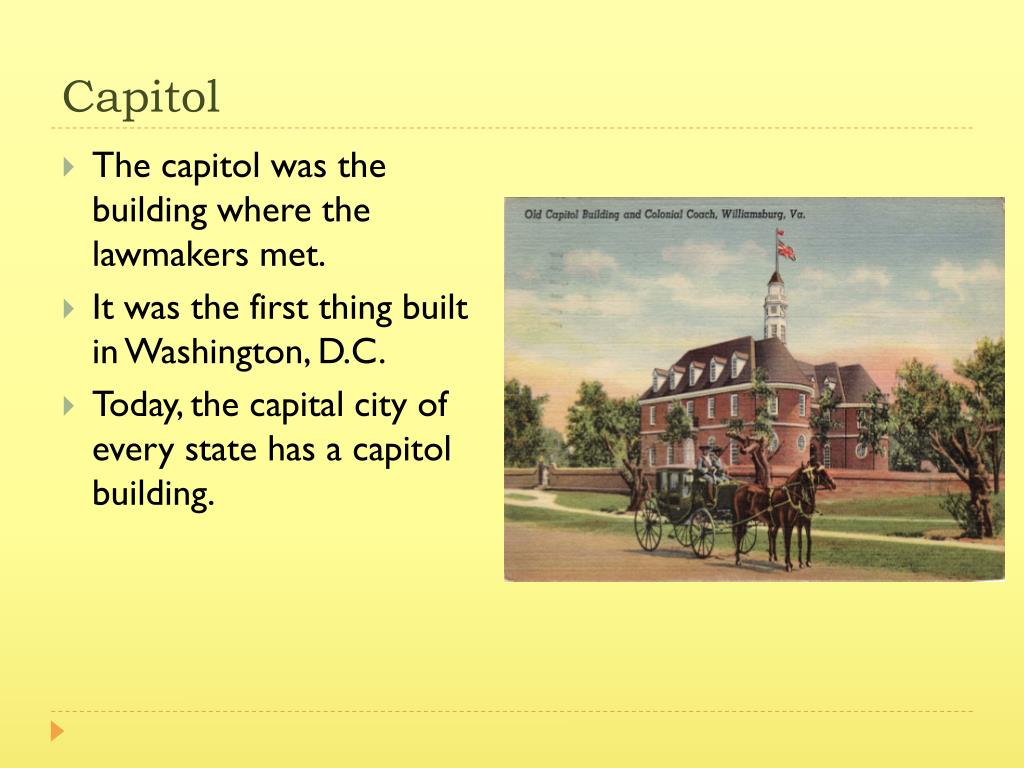 Capitol

The capitol was the building where the lawmakers met.

It was the first thing built in Washington, D.C.

Today, the capital city of every state has a capitol building.

Old Capitol Building and Colonial Coach, Williamsburg, Va.